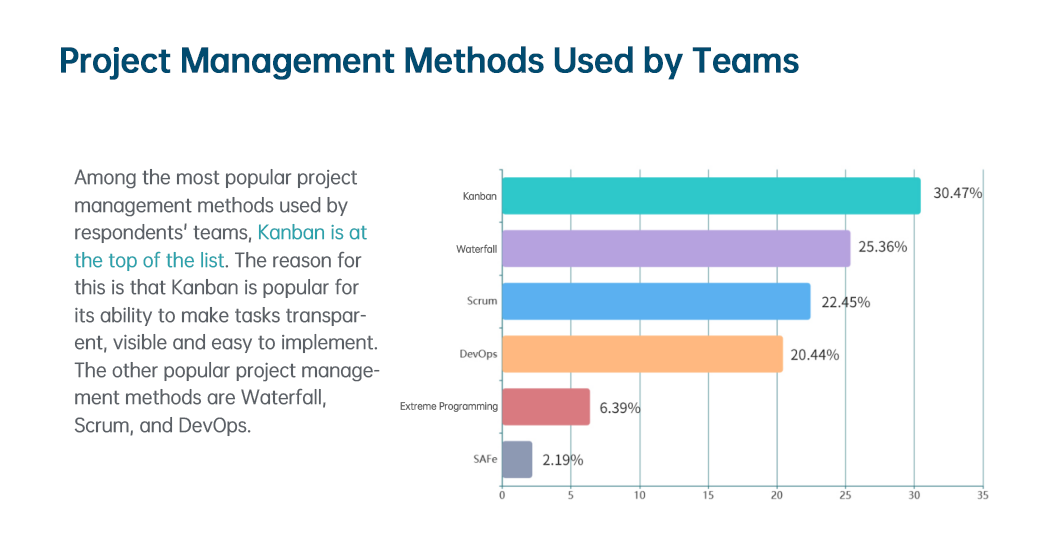 Project Management Methods Used by Teams

Among the most popular project management methods used by respondents' teams, Kanban is at the top of the list. The reason for this is that Kanban is popular for its ability to make tasks transparent, visible and easy to implement. The other popular project management methods are Waterfall, Scrum, and DevOps.

Kanban 30.47%
Waterfall 25.36%
Scrum 22.45%
DevOps 20.44%
Extreme Programming 6.39%
SAFe 2.19%

0 5 10 15 20 25 30 35